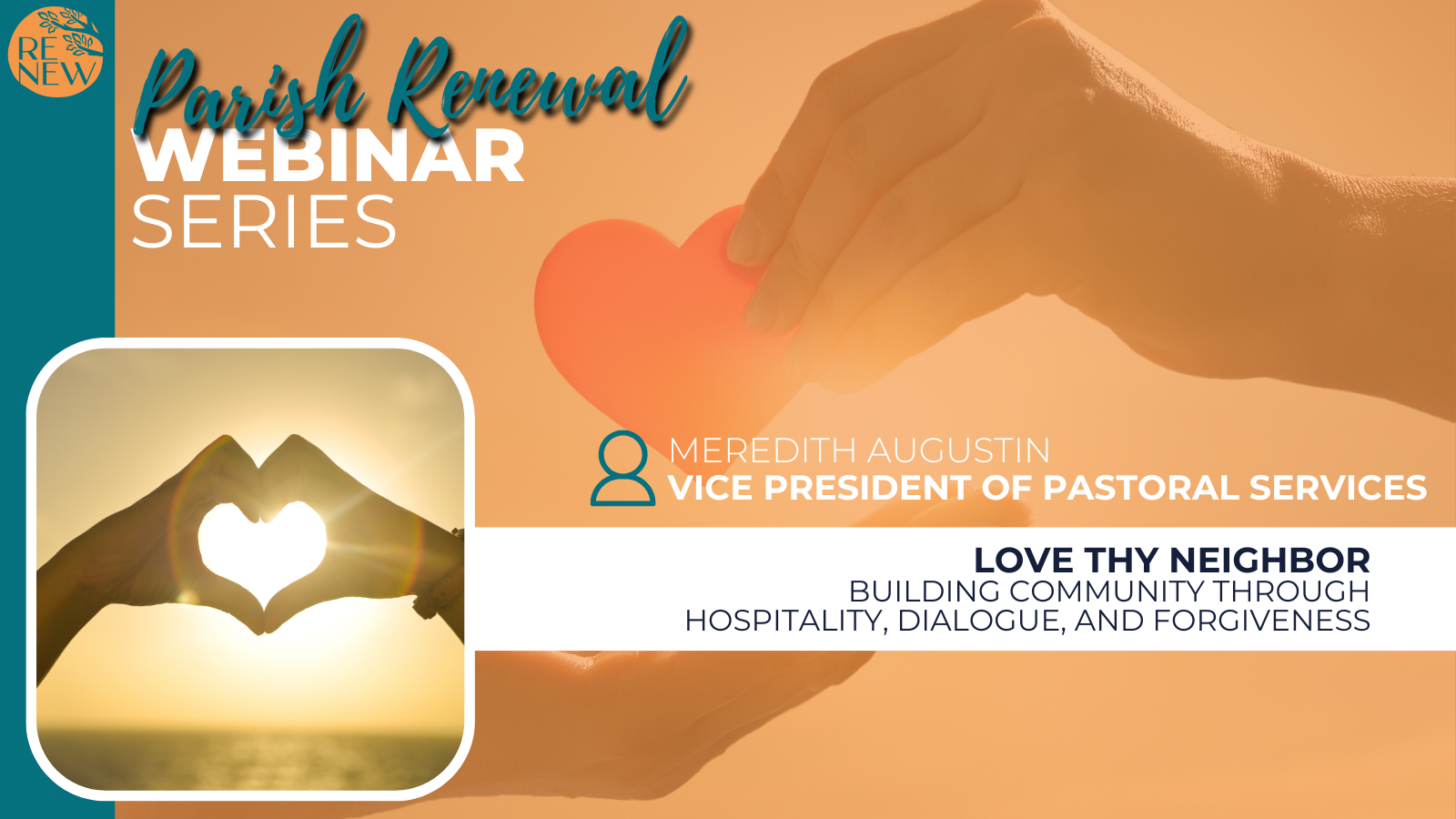 RE NEW

Parish Renewal
WEBINAR
SERIES

MEREDITH AUGUSTIN
VICE PRESIDENT OF PASTORAL SERVICES

LOVE THY NEIGHBOR
BUILDING COMMUNITY THROUGH HOSPITALITY, DIALOGUE, AND FORGIVENESS